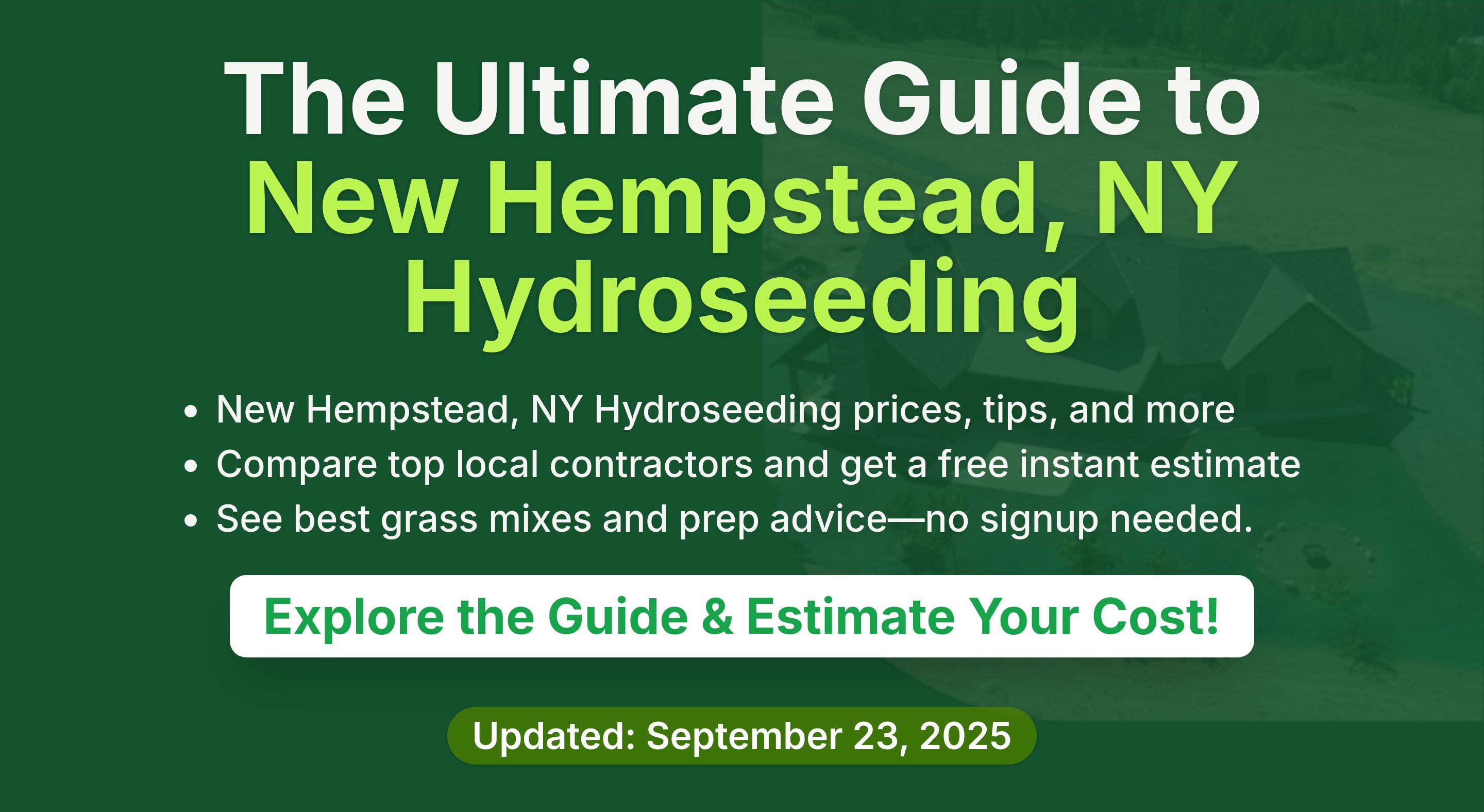 The Ultimate Guide to
New Hempstead, NY
Hydroseeding

• New Hempstead, NY Hydroseeding prices, tips, and more
• Compare top local contractors and get a free instant estimate
• See best grass mixes and prep advice—no signup needed.

Explore the Guide & Estimate Your Cost!

Updated: September 23, 2025